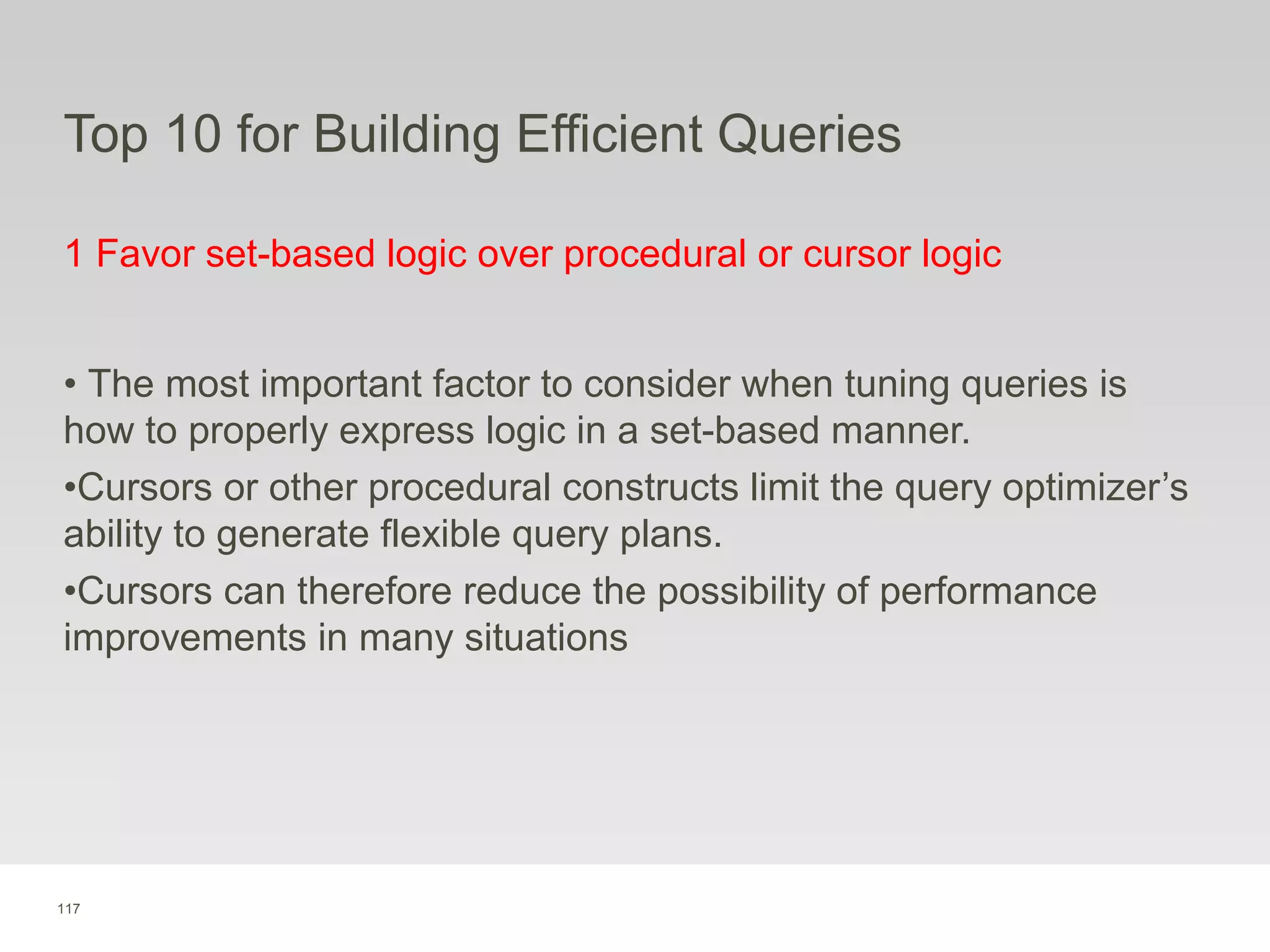 Top 10 for Building Efficient Queries

1 Favor set-based logic over procedural or cursor logic

• The most important factor to consider when tuning queries is how to properly express logic in a set-based manner.

•Cursors or other procedural constructs limit the query optimizer’s ability to generate flexible query plans.

•Cursors can therefore reduce the possibility of performance improvements in many situations

117